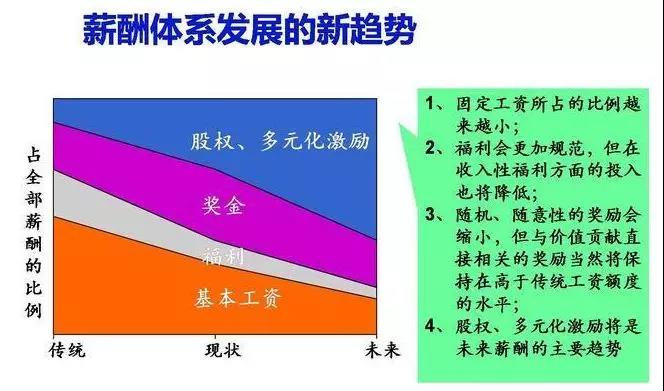 薪酬体系发展的新趋势

占全部薪酬的比例

股权、多元化激励

奖金

福利

基本工资

传统　现状　未来

1、固定工资所占的比例越来越小；
2、福利会更加规范，但在收入性福利方面的投入也将降低；
3、随机、随意性的奖励会缩小，但与价值贡献直接相关的奖励当然将保持在高于传统工资额度的水平；
4、股权、多元化激励将是未来薪酬的主要趋势